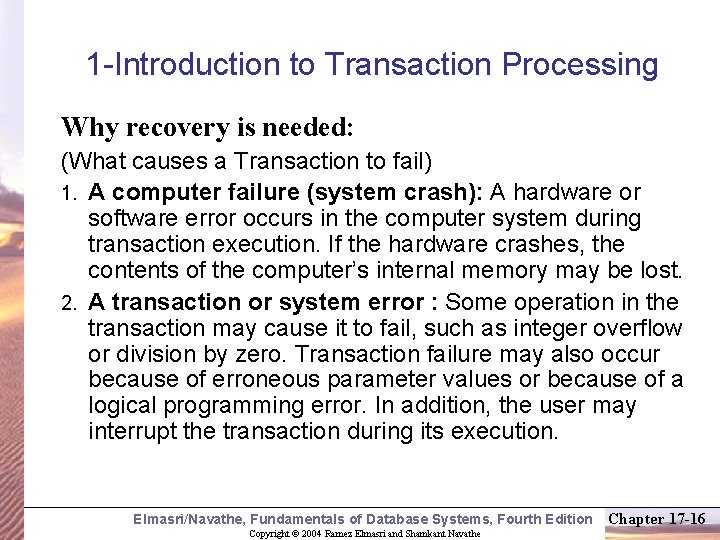 1-Introduction to Transaction Processing

Why recovery is needed:

(What causes a Transaction to fail)

1. A computer failure (system crash): A hardware or software error occurs in the computer system during transaction execution. If the hardware crashes, the contents of the computer's internal memory may be lost.

2. A transaction or system error : Some operation in the transaction may cause it to fail, such as integer overflow or division by zero. Transaction failure may also occur because of erroneous parameter values or because of a logical programming error. In addition, the user may interrupt the transaction during its execution.

Elmasri/Navathe, Fundamentals of Database Systems, Fourth Edition

Chapter 17-16

Copyright © 2004 Ramez Elmasri and Shamkant Navathe